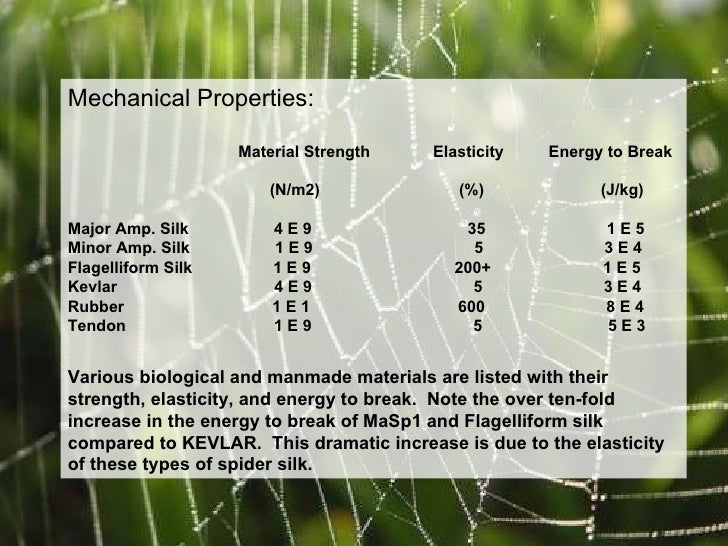 Mechanical Properties:

| | Material Strength (N/m2) | Elasticity (%) | Energy to Break (J/kg) |
|---|---|---|---|
| Major Amp. Silk | 4 E 9 | 35 | 1 E 5 |
| Minor Amp. Silk | 1 E 9 | 5 | 3 E 4 |
| Flagelliform Silk | 1 E 9 | 200+ | 1 E 5 |
| Kevlar | 4 E 9 | 5 | 3 E 4 |
| Rubber | 1 E 1 | 600 | 8 E 4 |
| Tendon | 1 E 9 | 5 | 5 E 3 |

Various biological and manmade materials are listed with their strength, elasticity, and energy to break. Note the over ten-fold increase in the energy to break of MaSp1 and Flagelliform silk compared to KEVLAR. This dramatic increase is due to the elasticity of these types of spider silk.